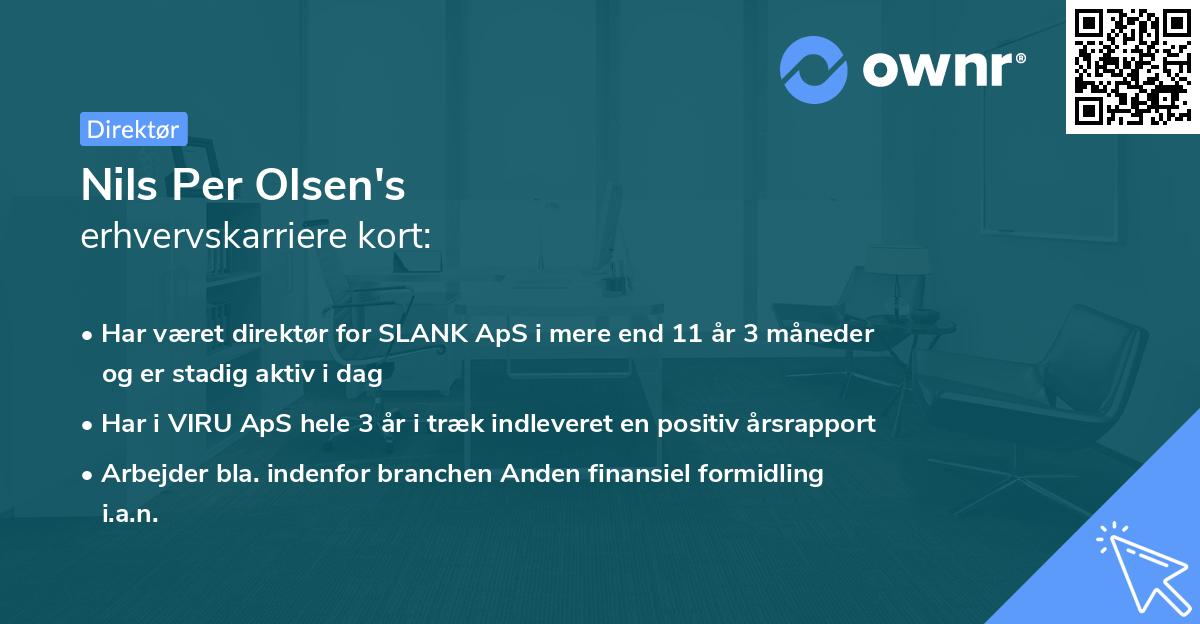 ownr®

Direktør

Nils Per Olsen's
erhvervskarriere kort:

• Har været direktør for SLANK ApS i mere end 11 år 3 måneder og er stadig aktiv i dag

• Har i VIRU ApS hele 3 år i træk indleveret en positiv årsrapport

• Arbejder bla. indenfor branchen Anden finansiel formidling i.a.n.